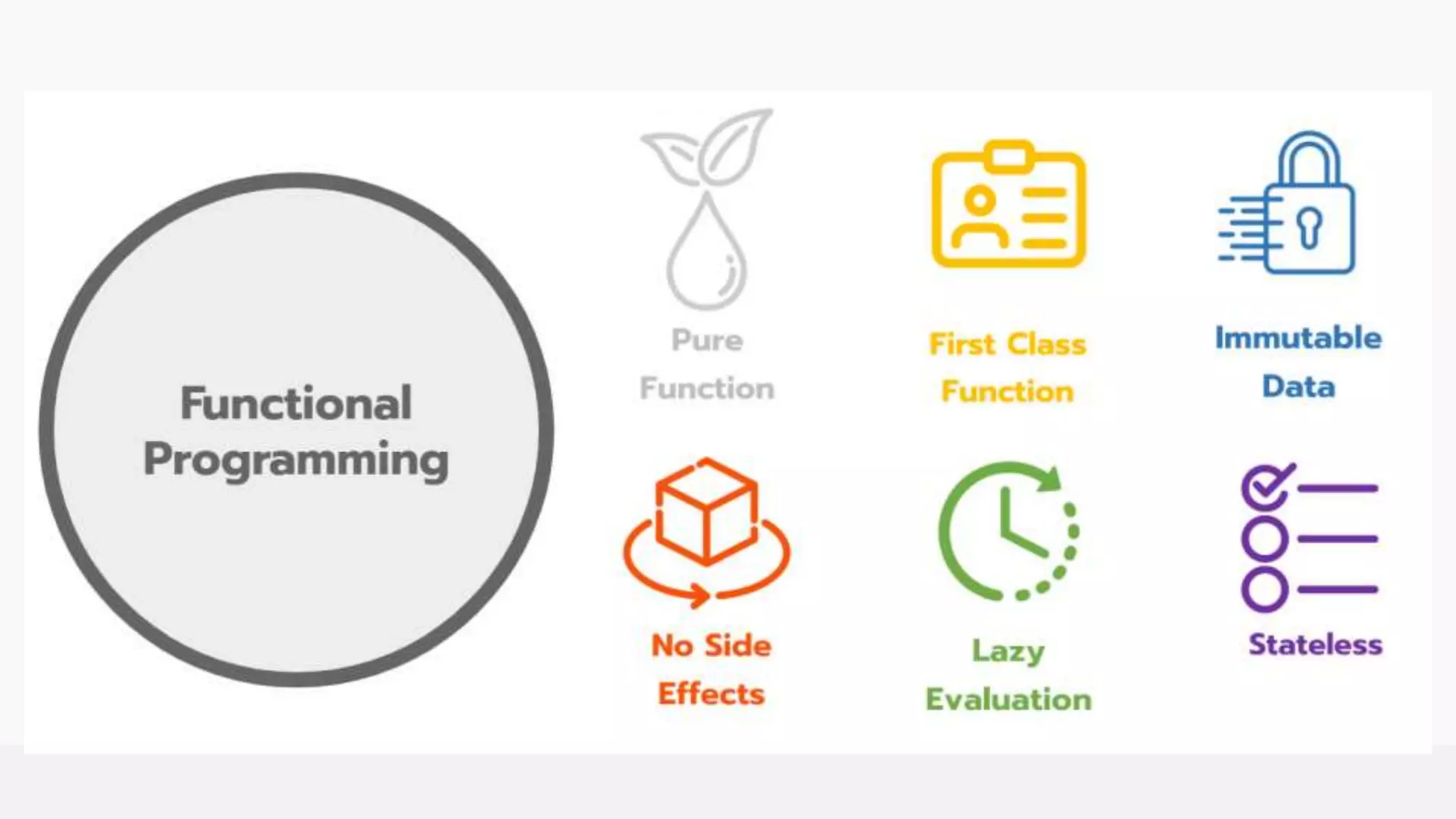 Functional Programming

Pure Function

First Class Function

Immutable Data

No Side Effects

Lazy Evaluation

Stateless